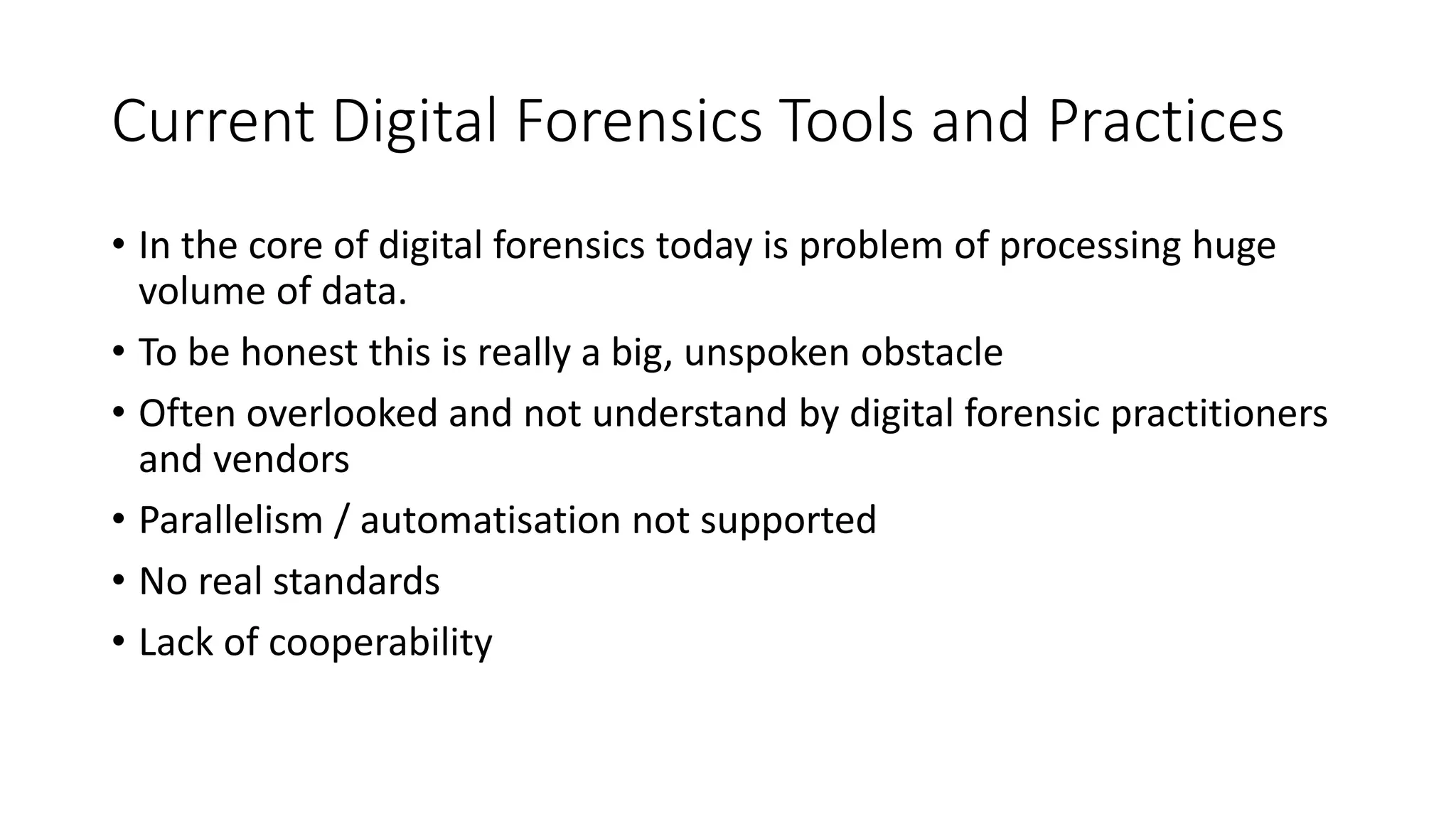 Current Digital Forensics Tools and Practices

• In the core of digital forensics today is problem of processing huge volume of data.
• To be honest this is really a big, unspoken obstacle
• Often overlooked and not understand by digital forensic practitioners and vendors
• Parallelism / automatisation not supported
• No real standards
• Lack of cooperability